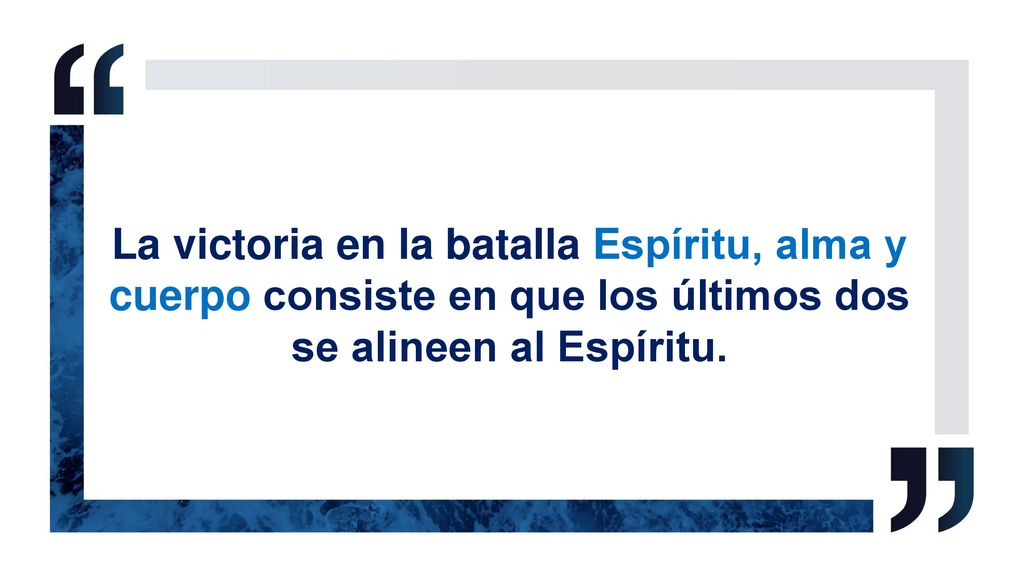 “

La victoria en la batalla Espíritu, alma y cuerpo consiste en que los últimos dos se alineen al Espíritu.

”